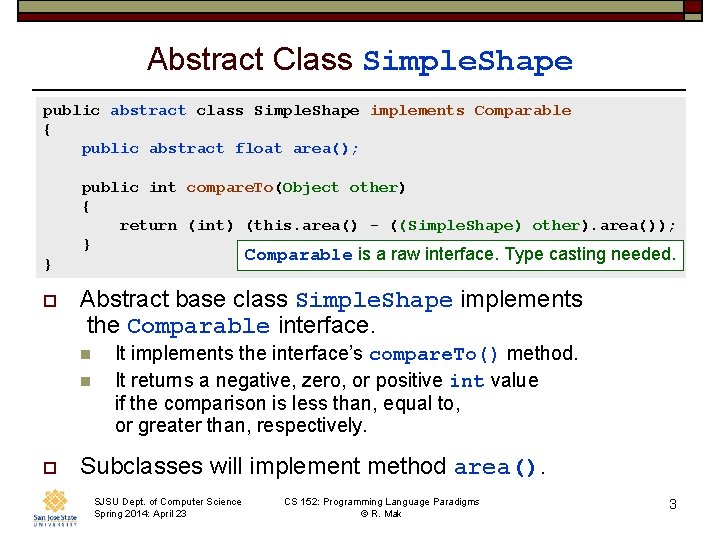 Abstract Class SimpleShape

public abstract class SimpleShape implements Comparable
{
    public abstract float area();

    public int compareTo(Object other)
    {
        return (int) (this.area() - ((SimpleShape) other).area());
    }
}

Comparable is a raw interface. Type casting needed.

Abstract base class SimpleShape implements the Comparable interface.

It implements the interface's compareTo() method.

It returns a negative, zero, or positive int value if the comparison is less than, equal to, or greater than, respectively.

Subclasses will implement method area().

San José State UNIVERSITY

SJSU Dept. of Computer Science
Spring 2014: April 23

CS 152: Programming Language Paradigms
© R. Mak

3